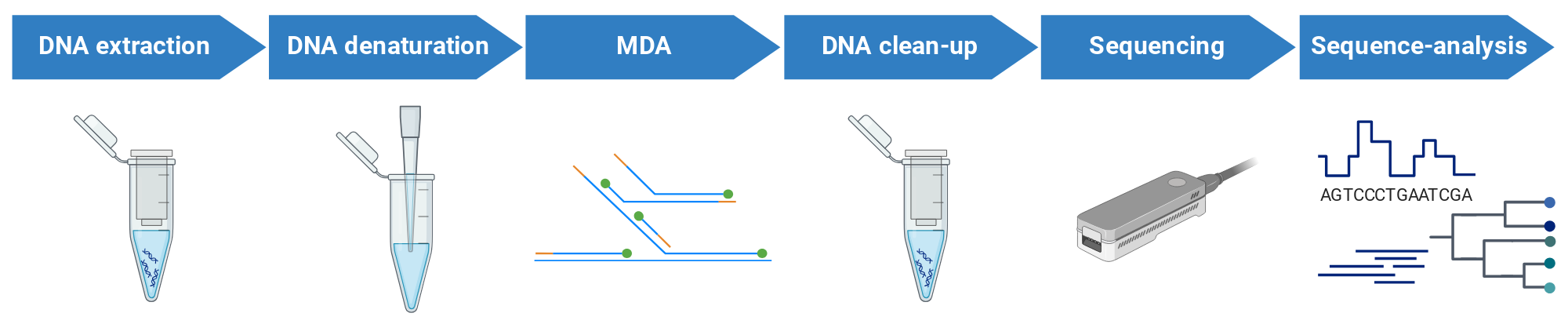 DNA extraction

DNA denaturation

MDA

DNA clean-up

Sequencing

Sequence-analysis

AGTCCCTGAATCGA